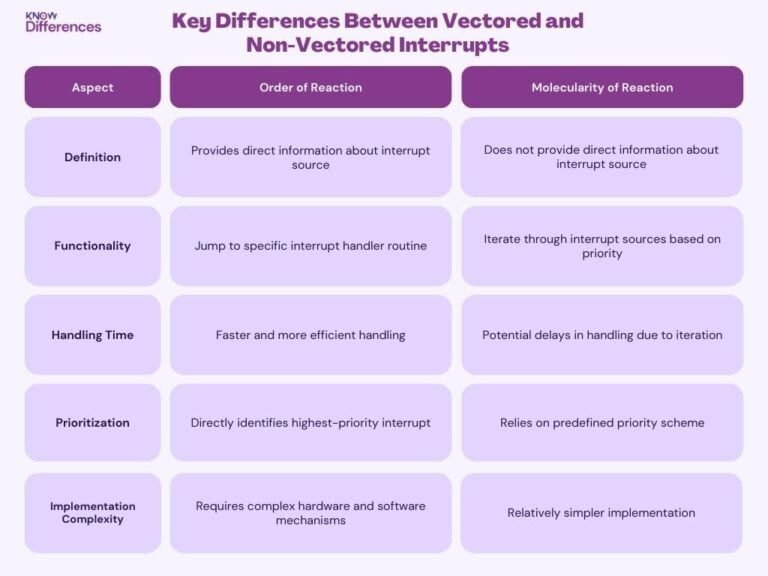 KNOW Differences

Key Differences Between Vectored and Non-Vectored Interrupts

| Aspect | Order of Reaction | Molecularity of Reaction |
|---|---|---|
| Definition | Provides direct information about interrupt source | Does not provide direct information about interrupt source |
| Functionality | Jump to specific interrupt handler routine | Iterate through interrupt sources based on priority |
| Handling Time | Faster and more efficient handling | Potential delays in handling due to iteration |
| Prioritization | Directly identifies highest-priority interrupt | Relies on predefined priority scheme |
| Implementation Complexity | Requires complex hardware and software mechanisms | Relatively simpler implementation |